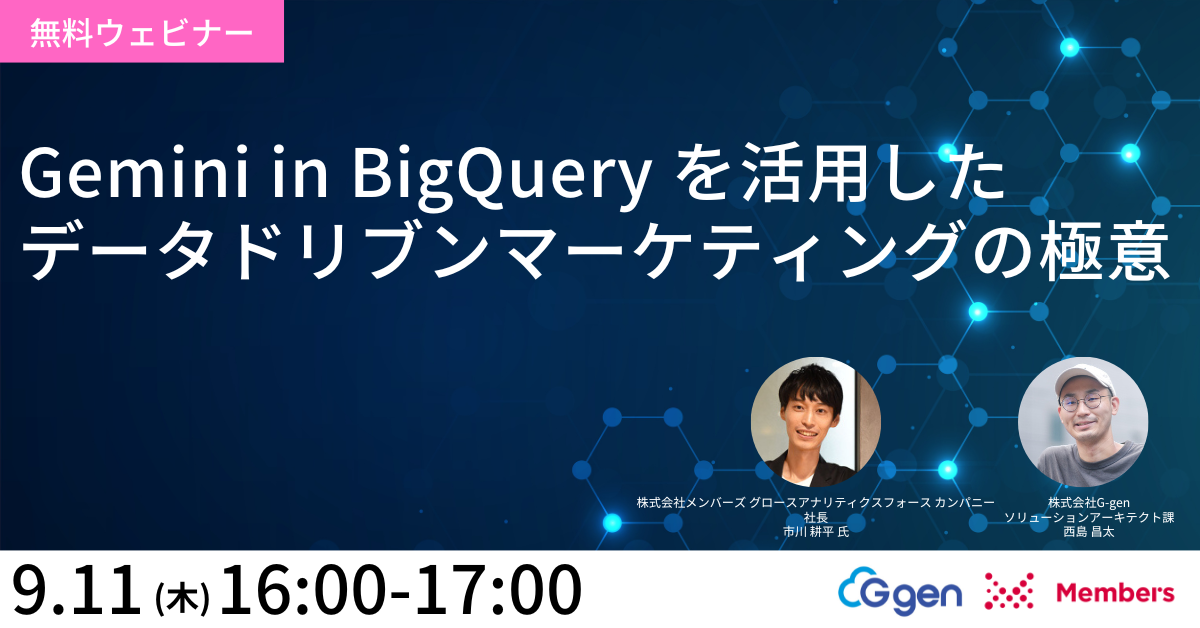 無料ウェビナー

Gemini in BigQuery を活用した
データドリブンマーケティングの極意

株式会社メンバーズ グロースアナリティクスフォース カンパニー
社長
市川 耕平 氏

株式会社G-gen
ソリューションアーキテクト課
西島 昌太

9.11 (木) 16:00-17:00

G gen

Members